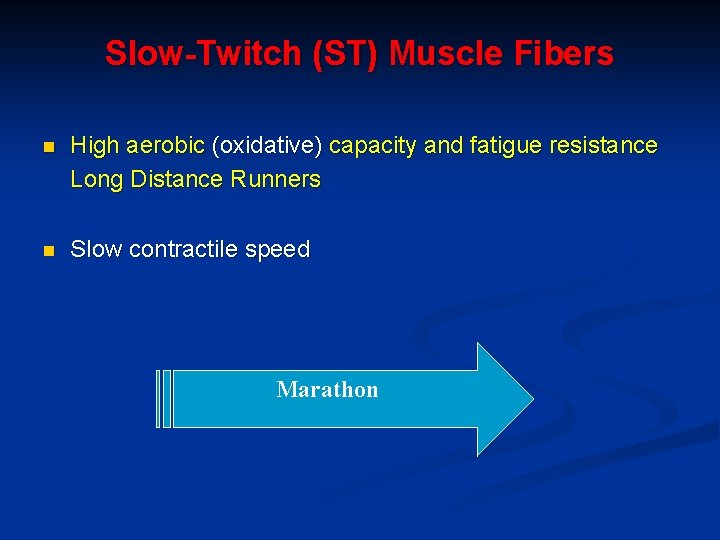 Slow-Twitch (ST) Muscle Fibers

High aerobic (oxidative) capacity and fatigue resistance Long Distance Runners

Slow contractile speed

Marathon